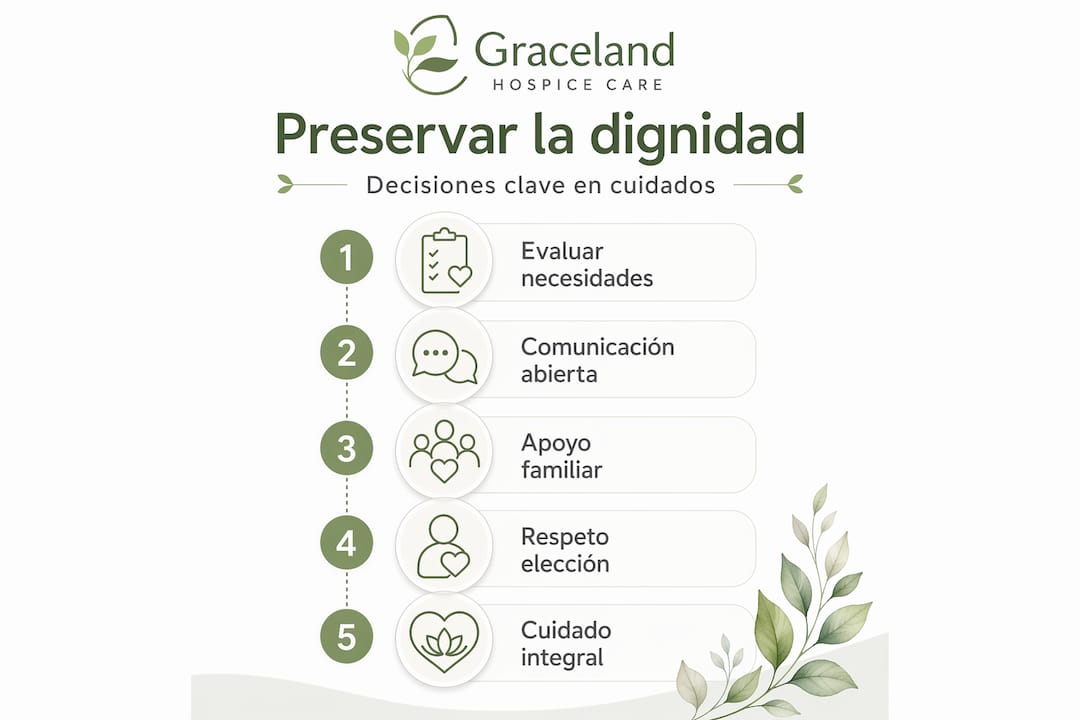 Graceland
HOSPICE CARE

Preservar la dignidad

Decisiones clave en cuidados

1 Evaluar necesidades

2 Comunicación abierta

3 Apoyo familiar

4 Respeto elección

5 Cuidado integral